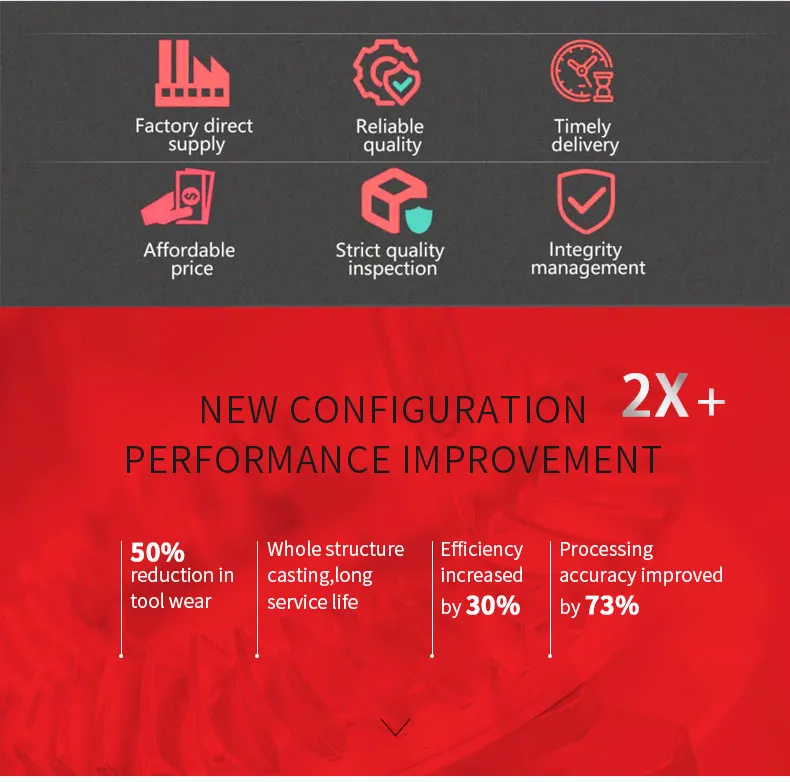 Factory direct supply

Reliable quality

Timely delivery

Affordable price

Strict quality inspection

Integrity management

NEW CONFIGURATION 2X+
PERFORMANCE IMPROVEMENT

50% reduction in tool wear

Whole structure casting,long service life

Efficiency increased by 30%

Processing accuracy improved by 73%